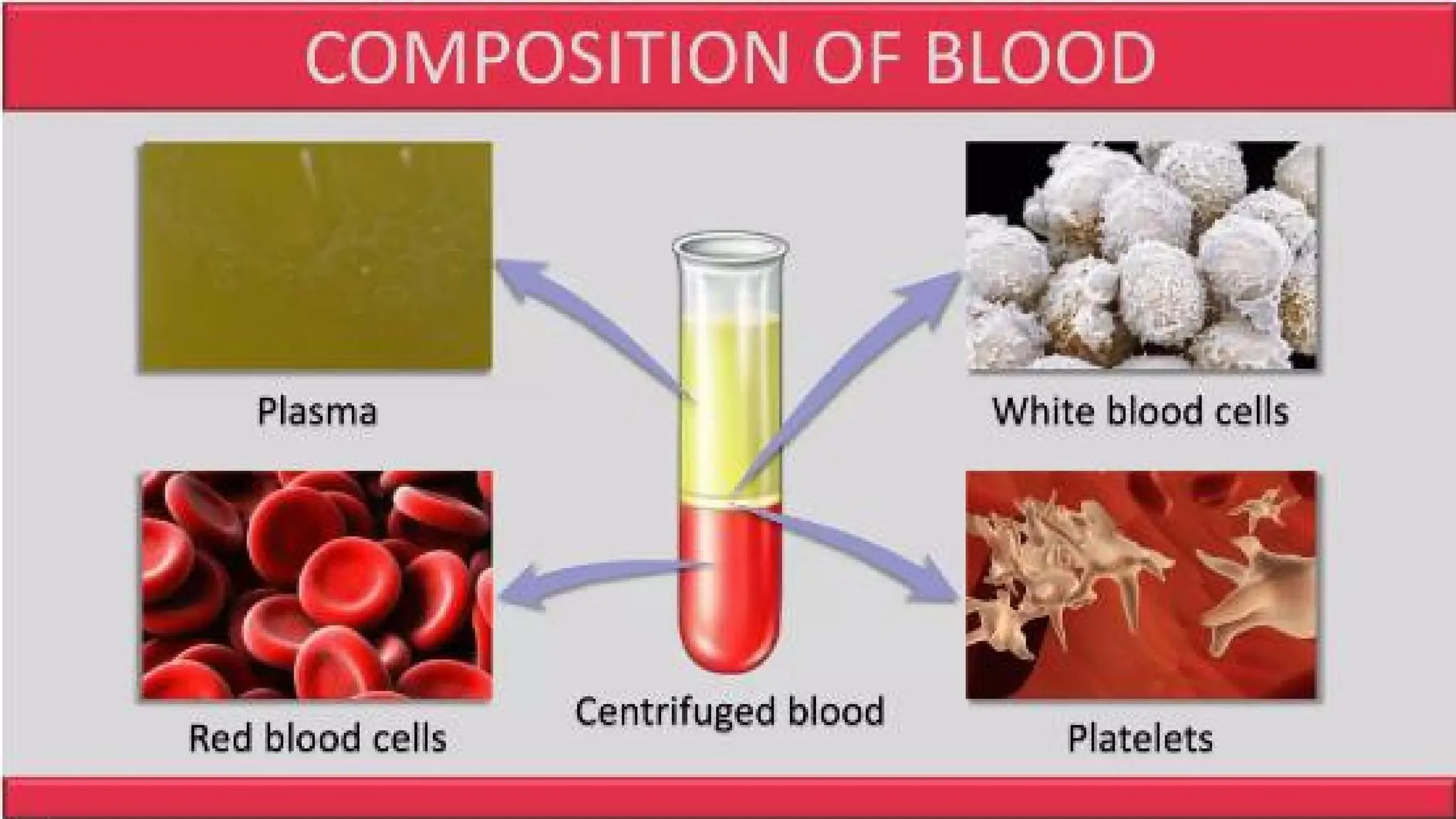 COMPOSITION OF BLOOD

Plasma

White blood cells

Red blood cells

Centrifuged blood

Platelets